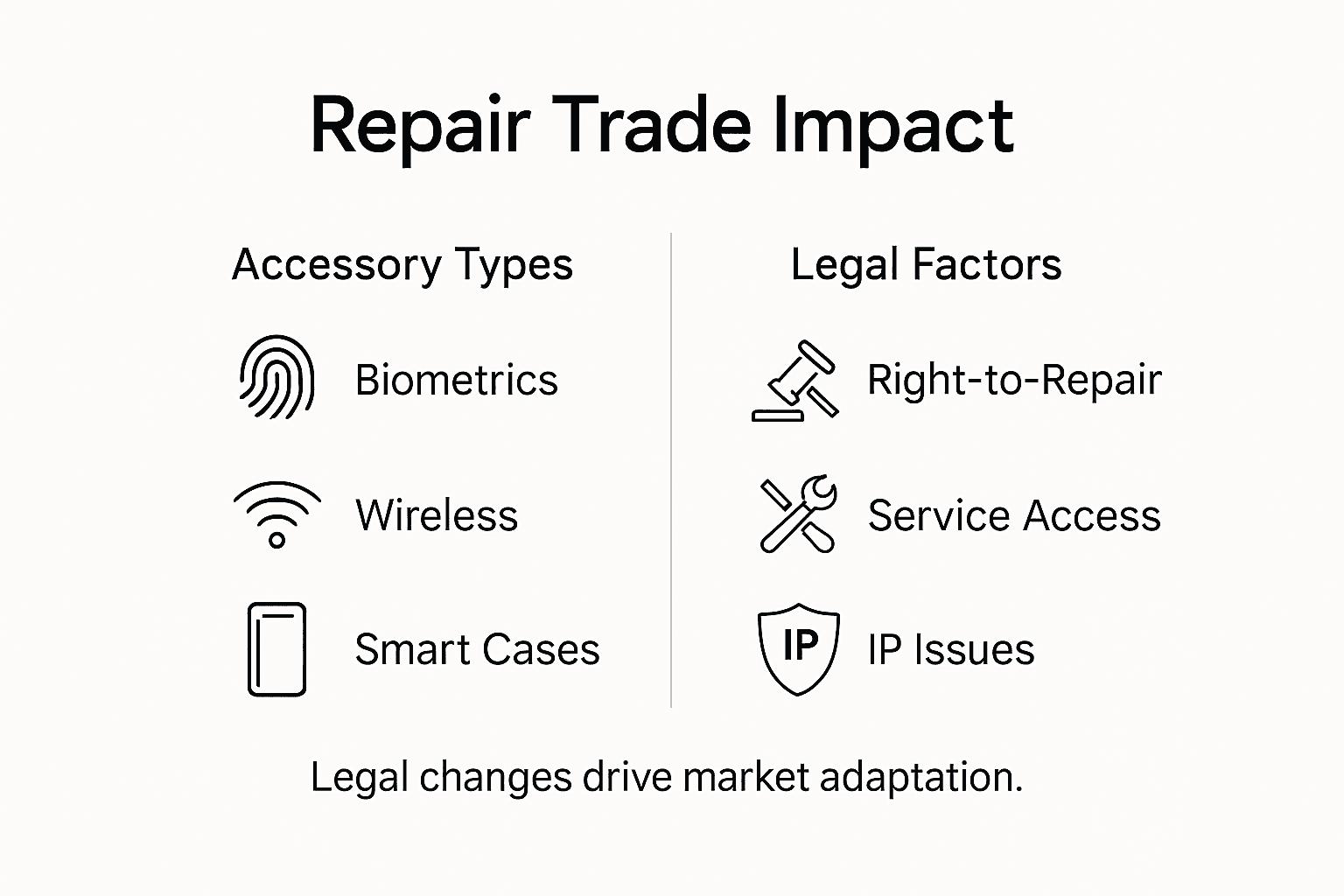 Repair Trade Impact

Accessory Types

Biometrics

Wireless

Smart Cases

Legal Factors

Right-to-Repair

Service Access

IP

IP Issues

Legal changes drive market adaptation.